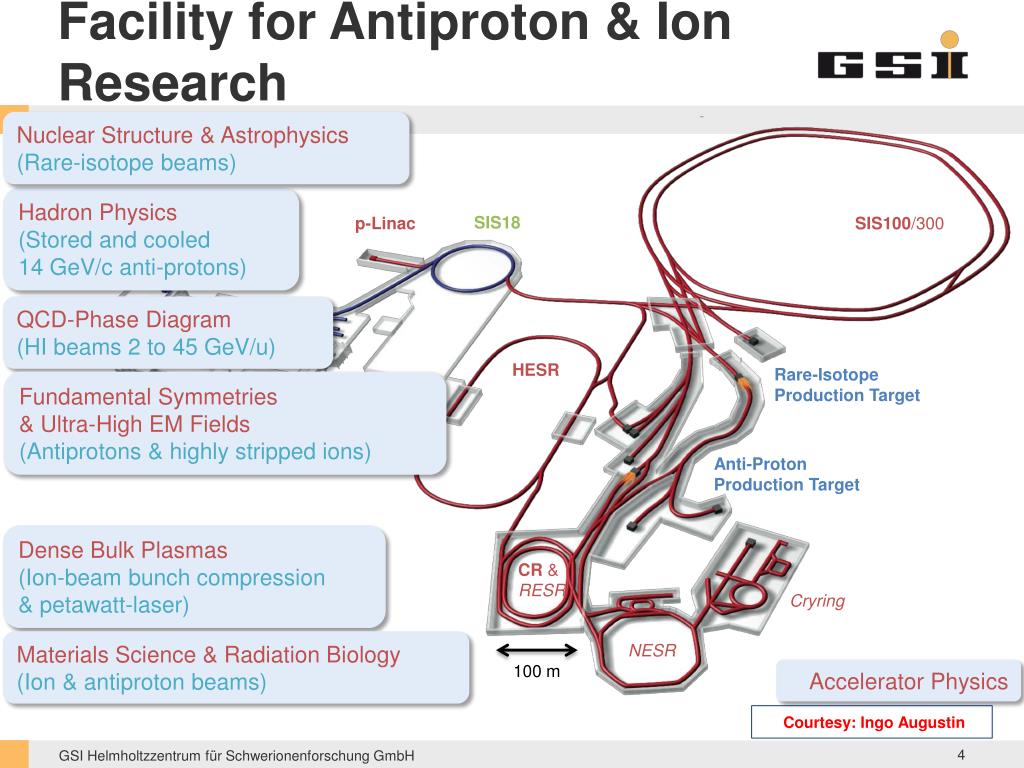 Facility for Antiproton & Ion Research

GSI

Nuclear Structure & Astrophysics
(Rare-isotope beams)

Hadron Physics
(Stored and cooled
14 GeV/c anti-protons)

QCD-Phase Diagram
(HI beams 2 to 45 GeV/u)

Fundamental Symmetries
& Ultra-High EM Fields
(Antiprotons & highly stripped ions)

Dense Bulk Plasmas
(Ion-beam bunch compression
& petawatt-laser)

Materials Science & Radiation Biology
(Ion & antiproton beams)

p-Linac

SIS18

SIS100/300

HESR

Rare-Isotope
Production Target

Anti-Proton
Production Target

CR &
RESR

Cryring

NESR

100 m

Accelerator Physics

Courtesy: Ingo Augustin

GSI Helmholtzzentrum für Schwerionenforschung GmbH

4